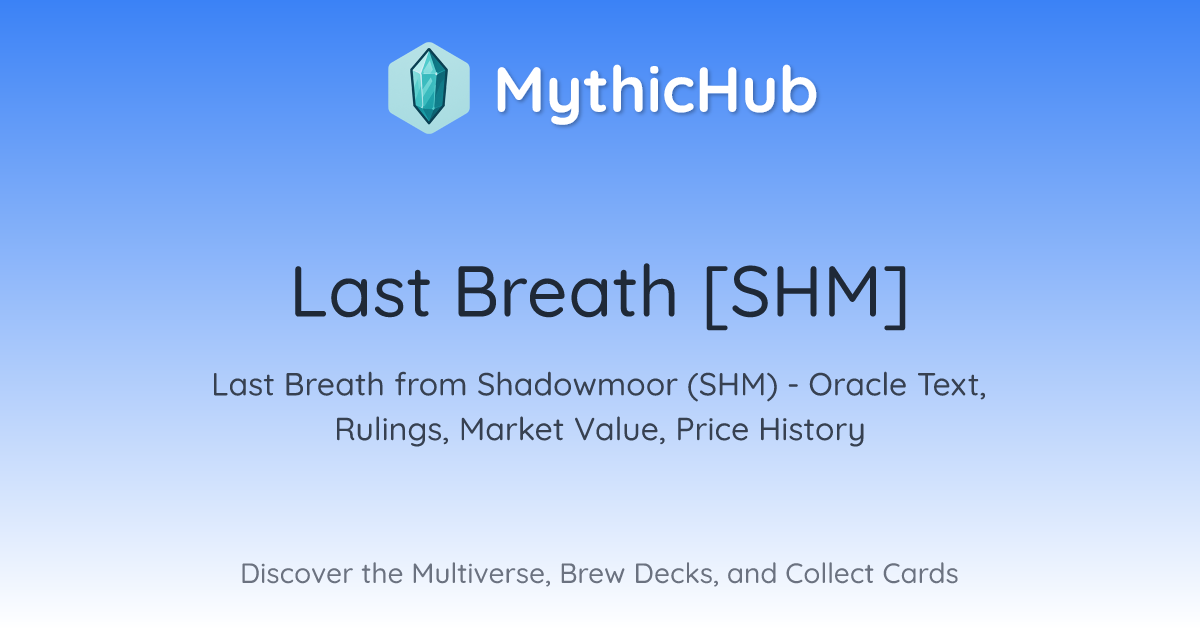 MythicHub

Last Breath [SHM]

Last Breath from Shadowmoor (SHM) - Oracle Text, Rulings, Market Value, Price History

Discover the Multiverse, Brew Decks, and Collect Cards